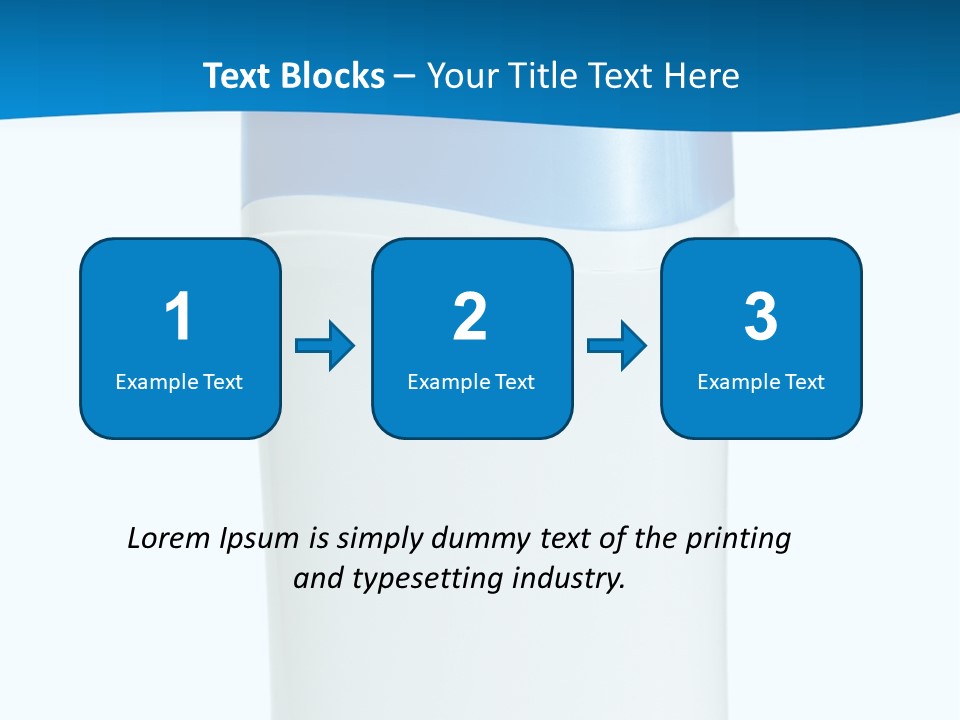 Text Blocks – Your Title Text Here

1
Example Text

2
Example Text

3
Example Text

Lorem Ipsum is simply dummy text of the printing and typesetting industry.